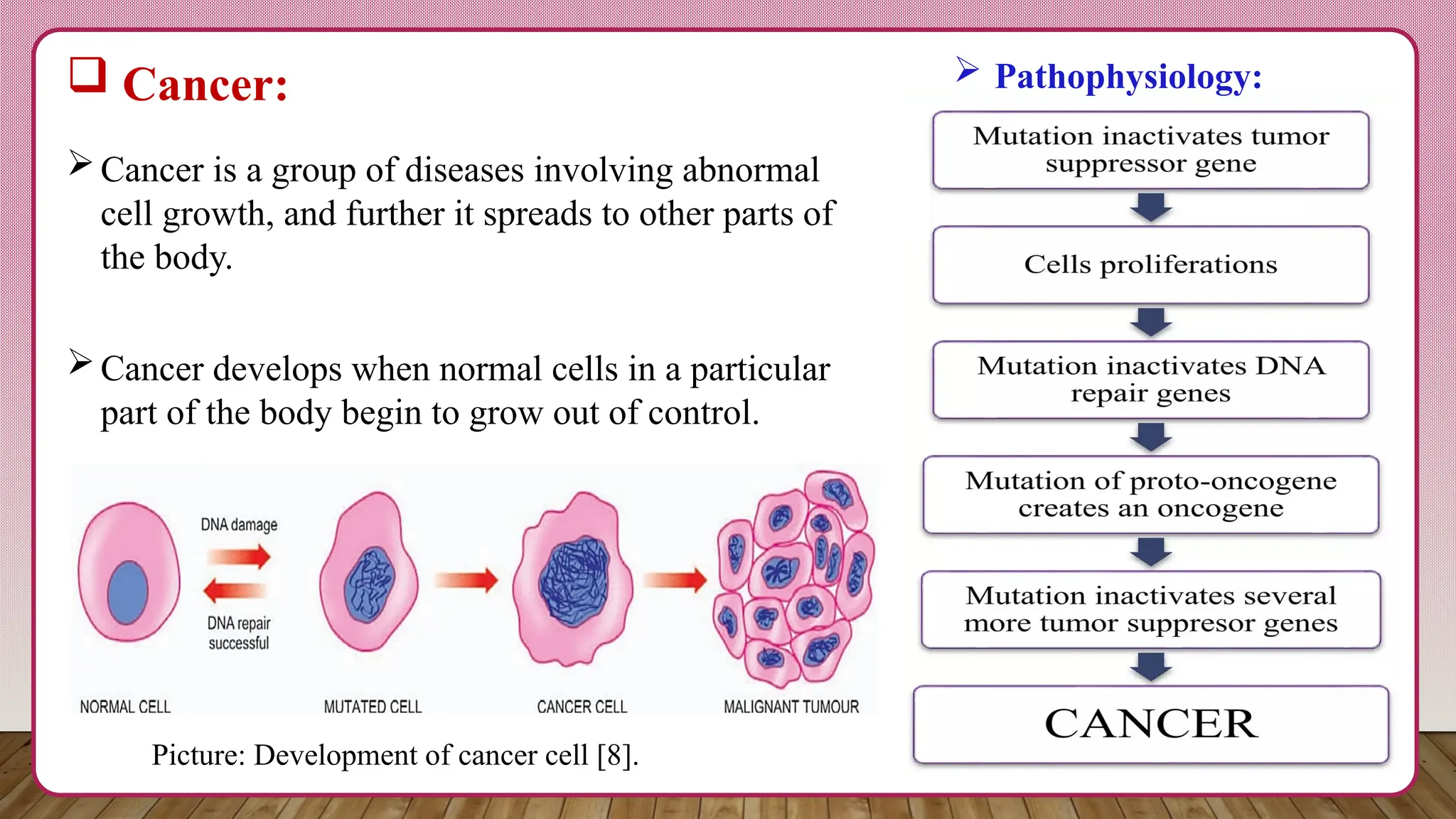 ❑ Cancer:

➢ Cancer is a group of diseases involving abnormal cell growth, and further it spreads to other parts of the body.

➢ Cancer develops when normal cells in a particular part of the body begin to grow out of control.

DNA damage

DNA repair successful

NORMAL CELL

MUTATED CELL

CANCER CELL

MALIGNANT TUMOUR

Picture: Development of cancer cell [8].

➢ Pathophysiology:

Mutation inactivates tumor suppressor gene

Cells proliferations

Mutation inactivates DNA repair genes

Mutation of proto-oncogene creates an oncogene

Mutation inactivates several more tumor suppresor genes

CANCER